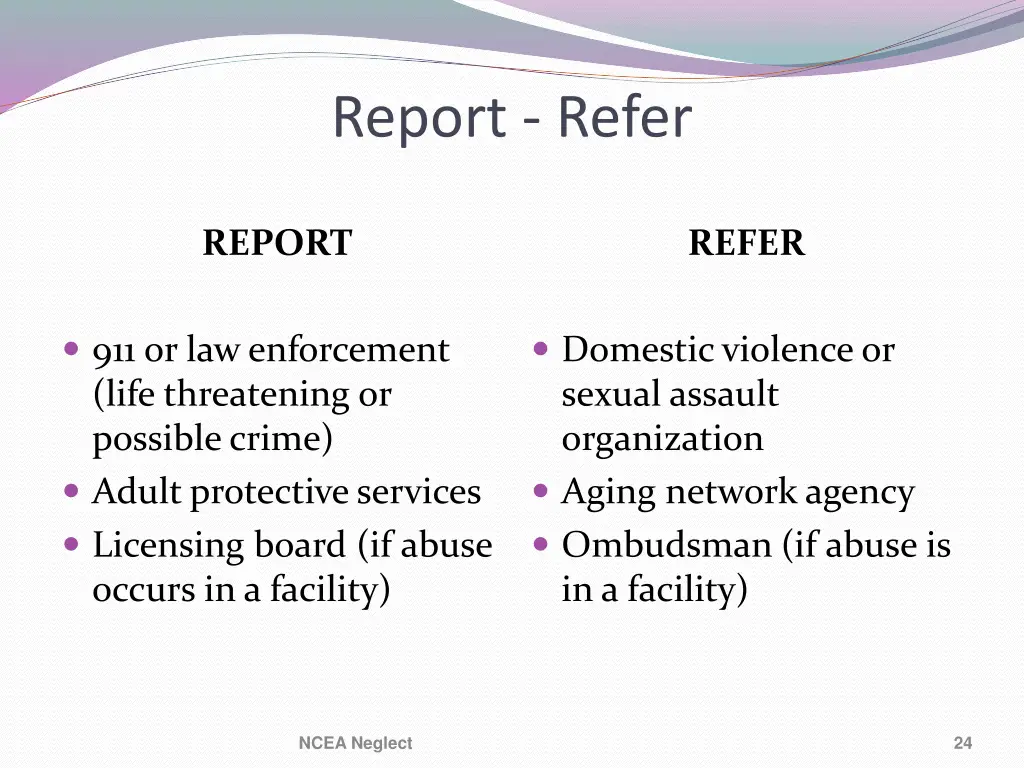 Report - Refer

REPORT

- 911 or law enforcement (life threatening or possible crime)
- Adult protective services
- Licensing board (if abuse occurs in a facility)

REFER

- Domestic violence or sexual assault organization
- Aging network agency
- Ombudsman (if abuse is in a facility)

NCEA Neglect

24